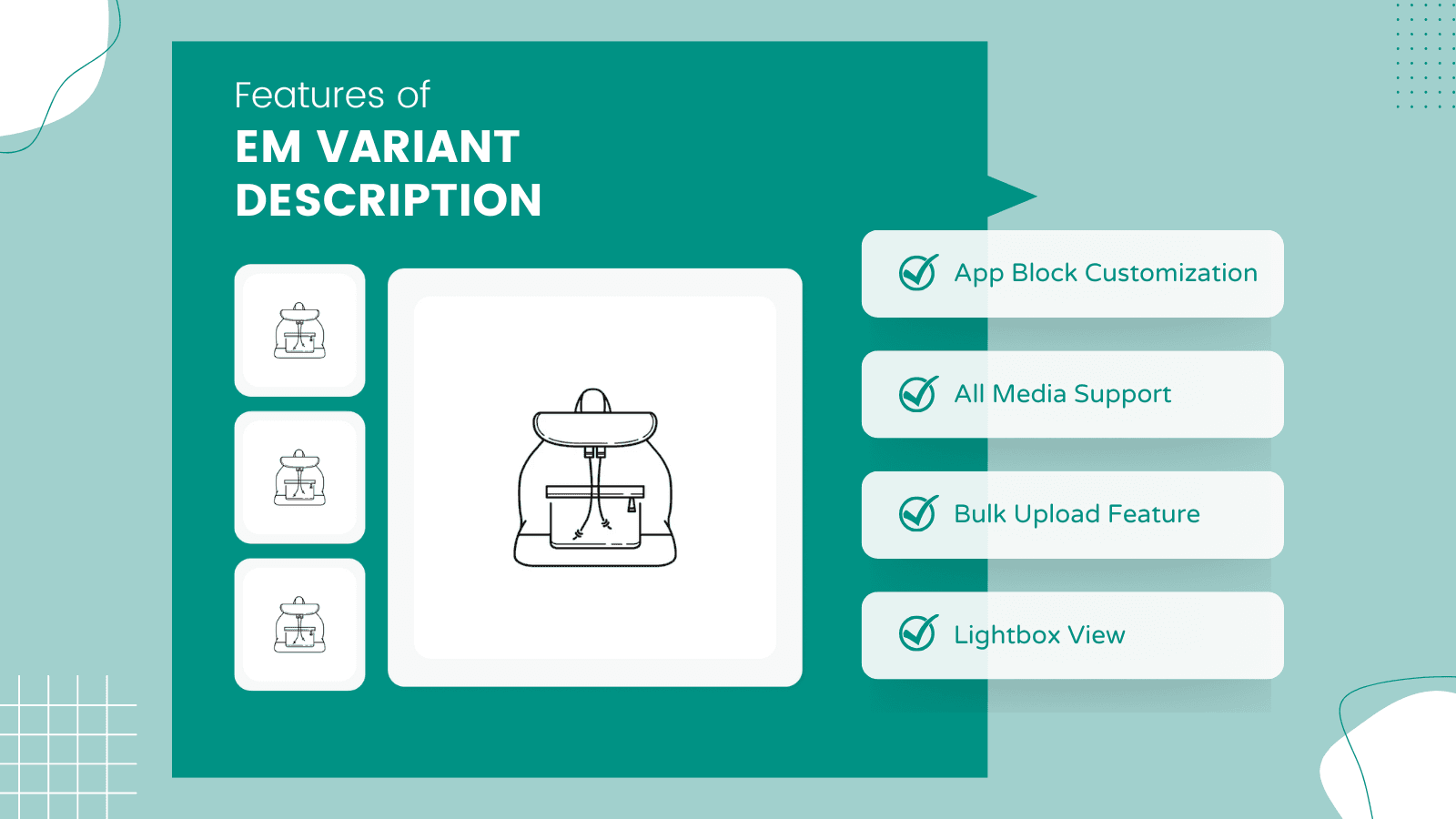 Features of
EM VARIANT DESCRIPTION

App Block Customization

All Media Support

Bulk Upload Feature

Lightbox View